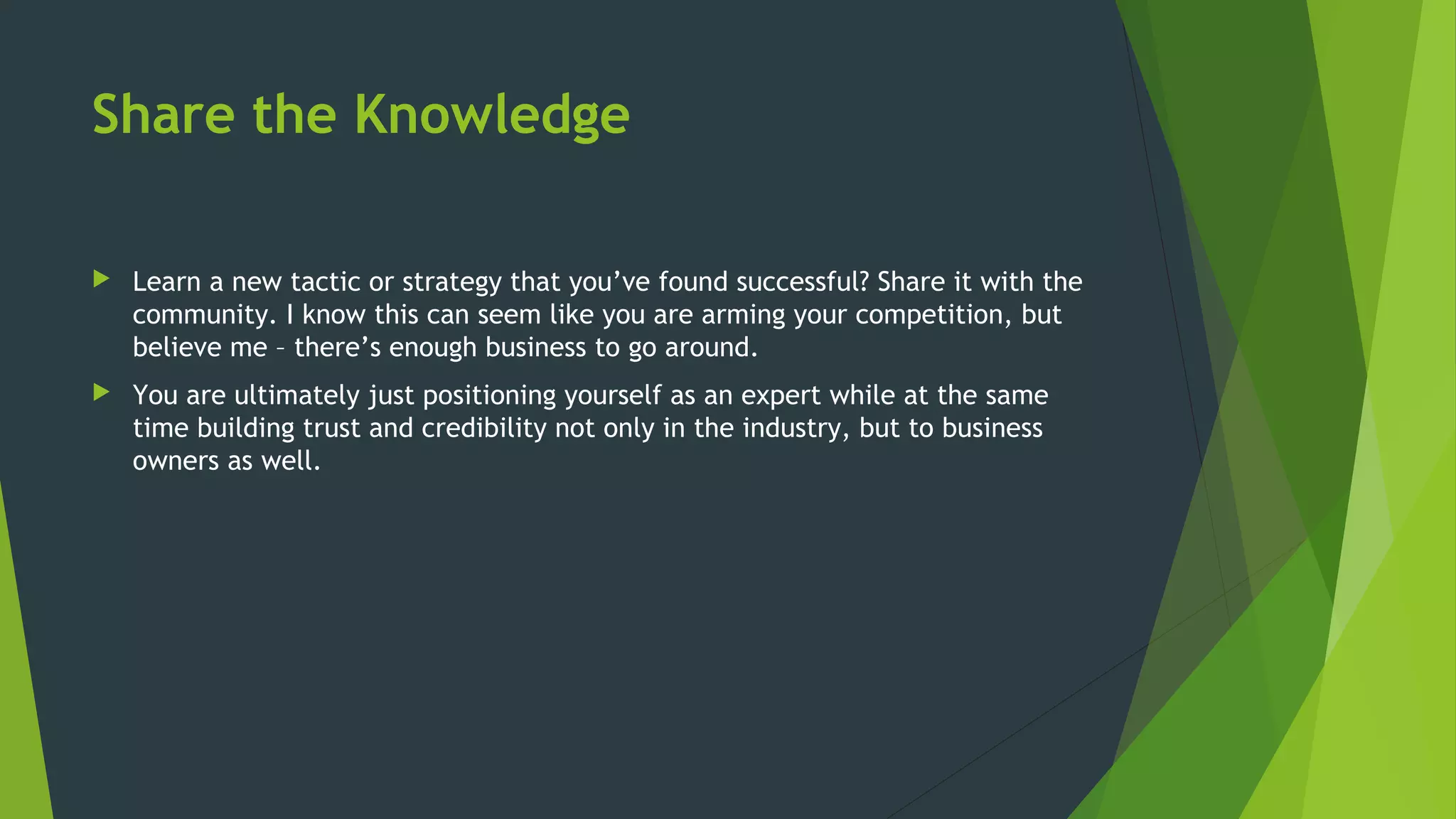 Share the Knowledge

▶ Learn a new tactic or strategy that you’ve found successful? Share it with the community. I know this can seem like you are arming your competition, but believe me – there’s enough business to go around.

▶ You are ultimately just positioning yourself as an expert while at the same time building trust and credibility not only in the industry, but to business owners as well.